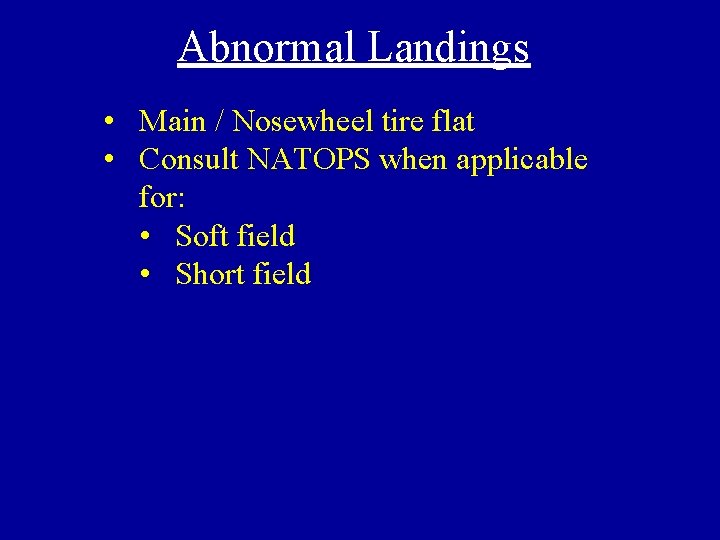 Abnormal Landings

• Main / Nosewheel tire flat
• Consult NATOPS when applicable for:
  • Soft field
  • Short field